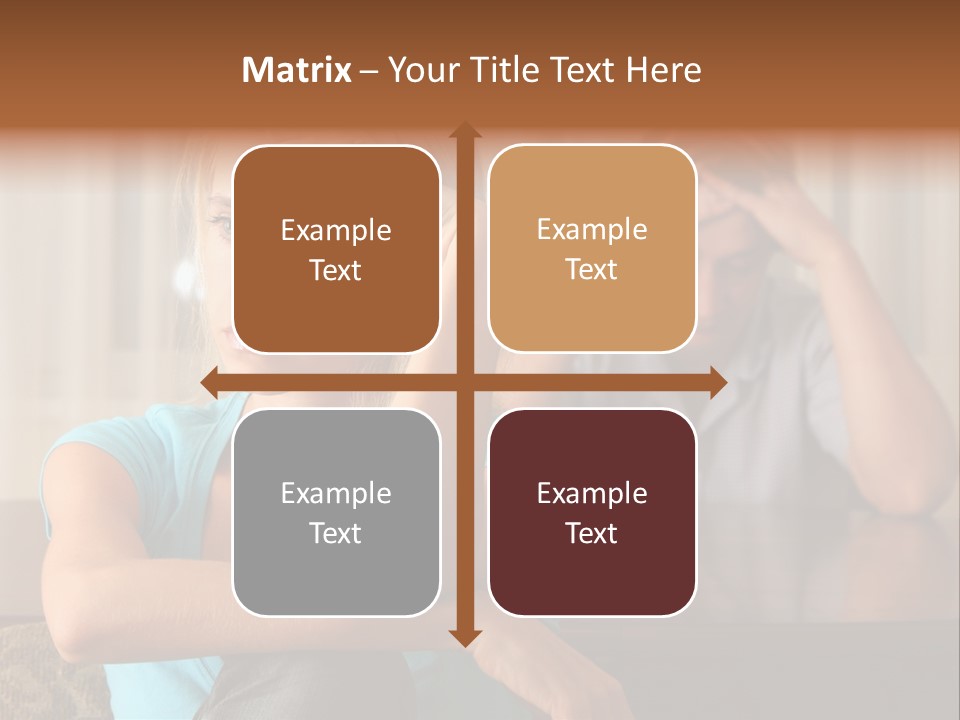 Matrix – Your Title Text Here

Example Text

Example Text

Example Text

Example Text